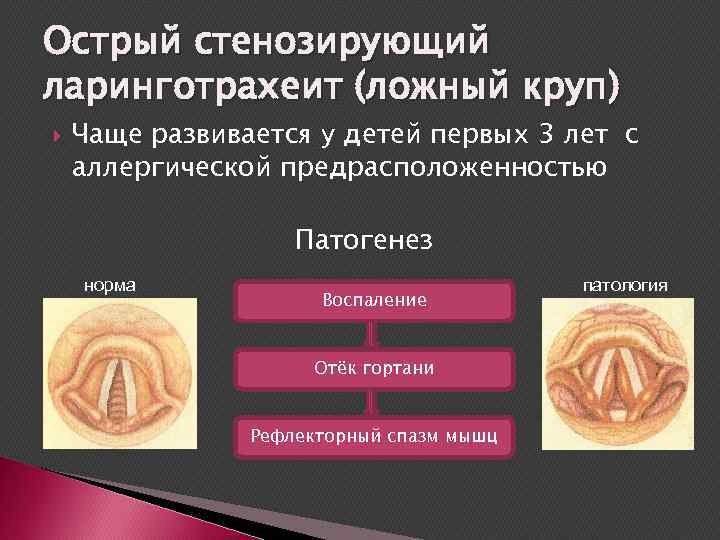 Острый стенозирующий ларинготрахеит (ложный круп)

Чаще развивается у детей первых 3 лет с аллергической предрасположенностью

Патогенез

норма

Воспаление

Отёк гортани

Рефлекторный спазм мышц

патология